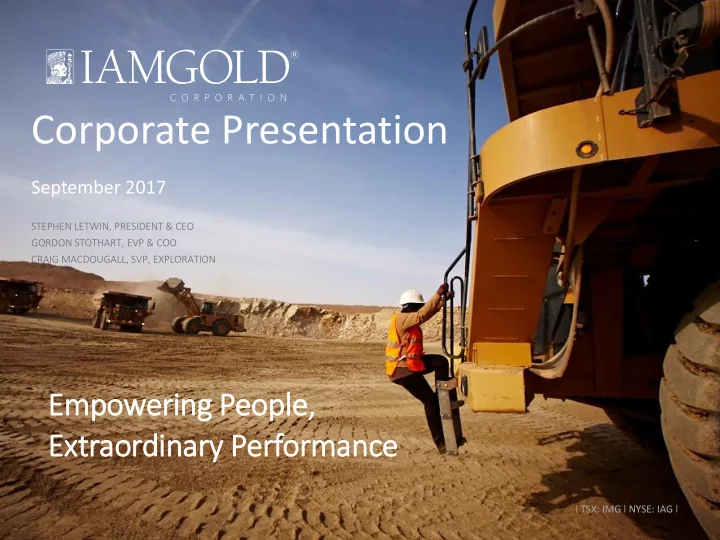 IAMGOLD®
CORPORATION

Corporate Presentation

September 2017

STEPHEN LETWIN, PRESIDENT & CEO
GORDON STOTHART, EVP & COO
CRAIG MACDOUGALL, SVP, EXPLORATION

Empowering People,
Extraordinary Performance

| TSX: IMG | NYSE: IAG |